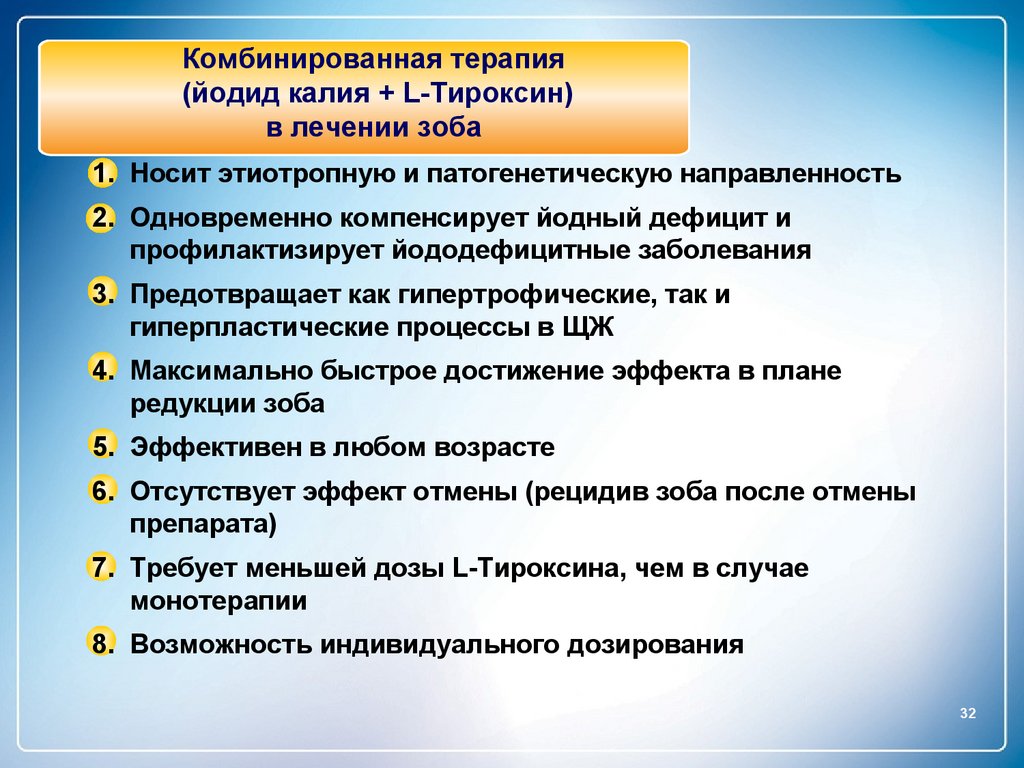 Комбинированная терапия
(йодид калия + L-Тироксин)
в лечении зоба

1. Носит этиотропную и патогенетическую направленность

2. Одновременно компенсирует йодный дефицит и профилактизирует йододефицитные заболевания

3. Предотвращает как гипертрофические, так и гиперпластические процессы в ЩЖ

4. Максимально быстрое достижение эффекта в плане редукции зоба

5. Эффективен в любом возрасте

6. Отсутствует эффект отмены (рецидив зоба после отмены препарата)

7. Требует меньшей дозы L-Тироксина, чем в случае монотерапии

8. Возможность индивидуального дозирования

32